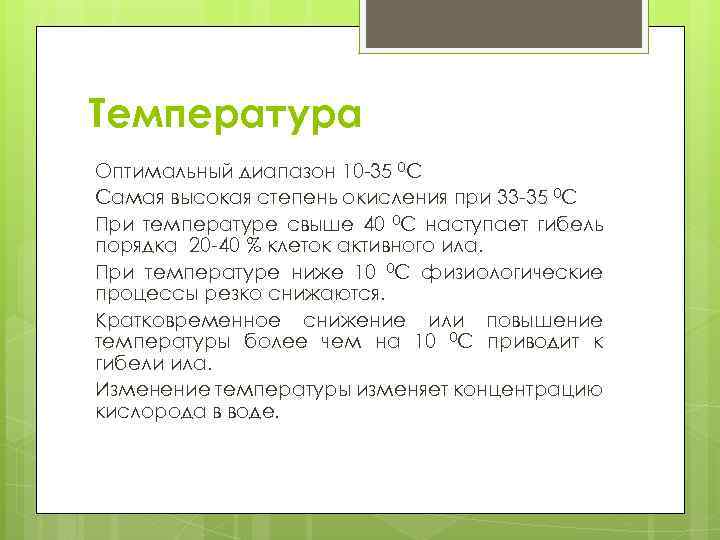 Температура

Оптимальный диапазон 10-35 $^0$С

Самая высокая степень окисления при 33-35 $^0$С

При температуре свыше 40 $^0$С наступает гибель порядка 20-40 % клеток активного ила.

При температуре ниже 10 $^0$С физиологические процессы резко снижаются.

Кратковременное снижение или повышение температуры более чем на 10 $^0$С приводит к гибели ила.

Изменение температуры изменяет концентрацию кислорода в воде.